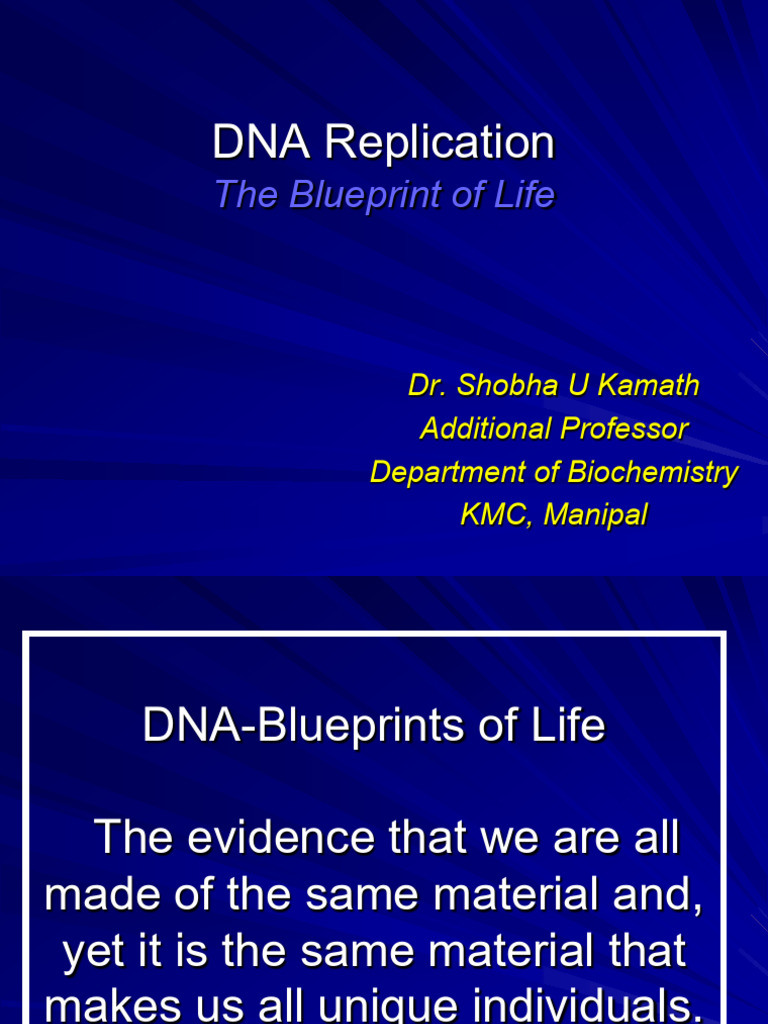 DNA Replication
The Blueprint of Life

Dr. Shobha U Kamath
Additional Professor
Department of Biochemistry
KMC, Manipal

DNA-Blueprints of Life

The evidence that we are all made of the same material and, yet it is the same material that makes us all unique individuals.